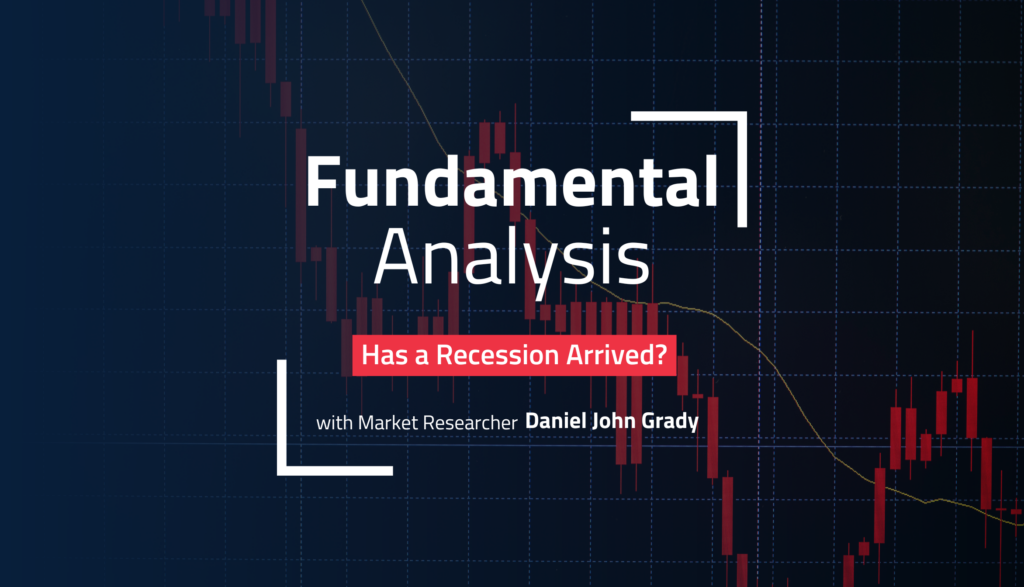 Fundamental Analysis

Has a Recession Arrived?

with Market Researcher Daniel John Grady